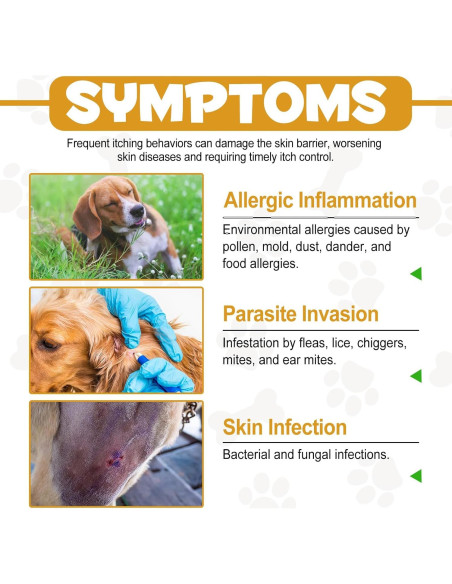 SYMPTOMS

Frequent itching behaviors can damage the skin barrier, worsening skin diseases and requiring timely itch control.

Allergic Inflammation

Environmental allergies caused by pollen, mold, dust, dander, and food allergies.

Parasite Invasion

Infestation by fleas, lice, chiggers, mites, and ear mites.

Skin Infection

Bacterial and fungal infections.